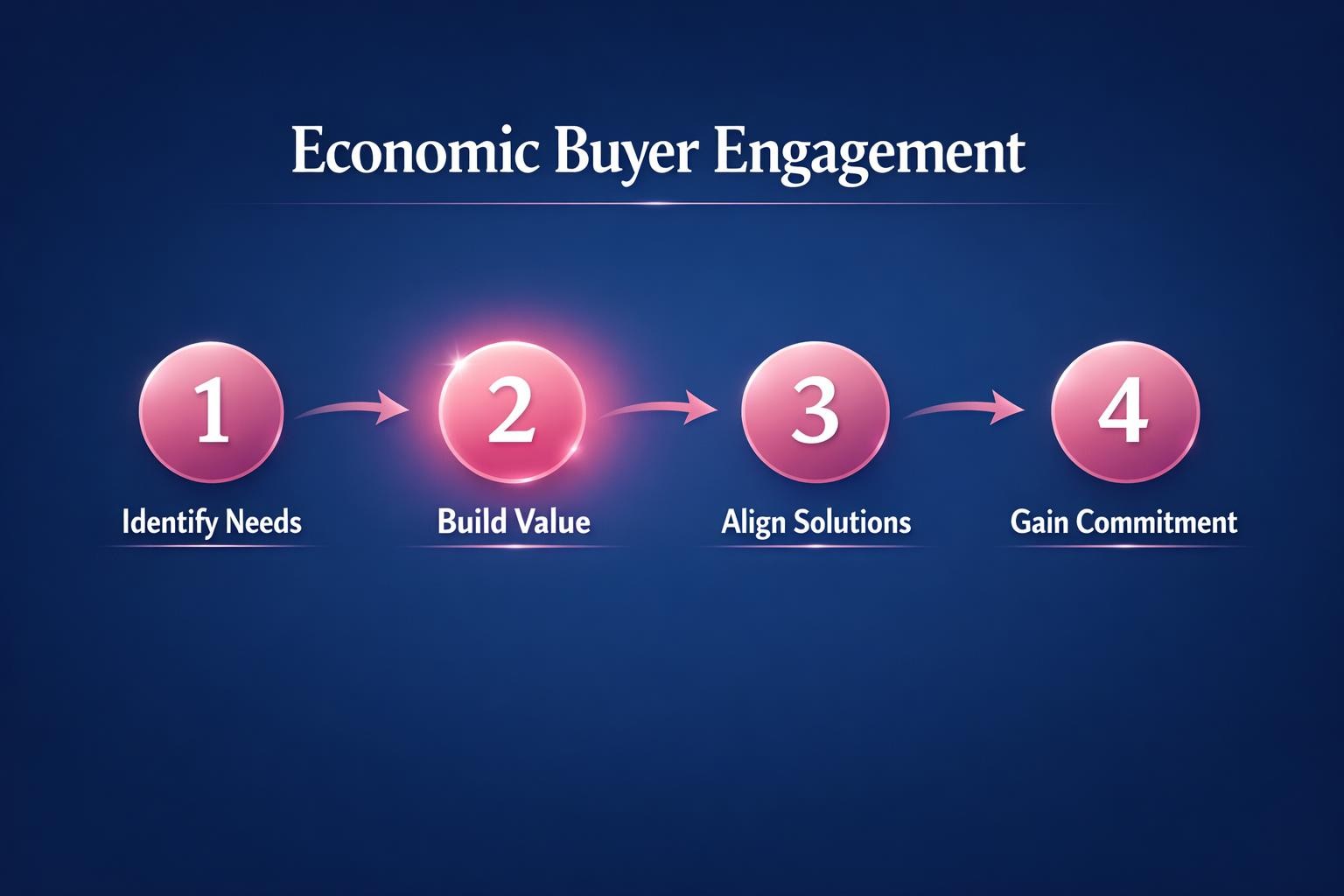 Economic Buyer Engagement

1
Identify Needs

2
Build Value

3
Align Solutions

4
Gain Commitment